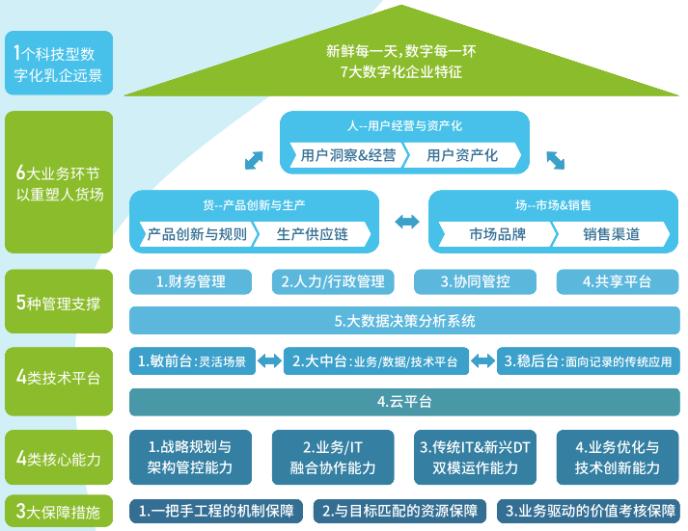 1个科技型数字化乳企远景

新鲜每一天，数字每一环
7大数字化企业特征

6大业务环节以重塑人货场

人--用户经营与资产化
用户洞察&经营
用户资产化

货--产品创新与生产
产品创新与规则
生产供应链

场--市场&销售
市场品牌
销售渠道

5种管理支撑

1.财务管理
2.人力/行政管理
3.协同管控
4.共享平台
5.大数据决策分析系统

4类技术平台

1.敏前台：灵活场景
2.大中台：业务/数据/技术平台
3.稳后台：面向记录的传统应用
4.云平台

4类核心能力

1.战略规划与架构管控能力
2.业务/IT融合协作能力
3.传统IT&新兴DT双模运作能力
4.业务优化与技术创新能力

3大保障措施

1.一把手工程的机制保障
2.与目标匹配的资源保障
3.业务驱动的价值考核保障